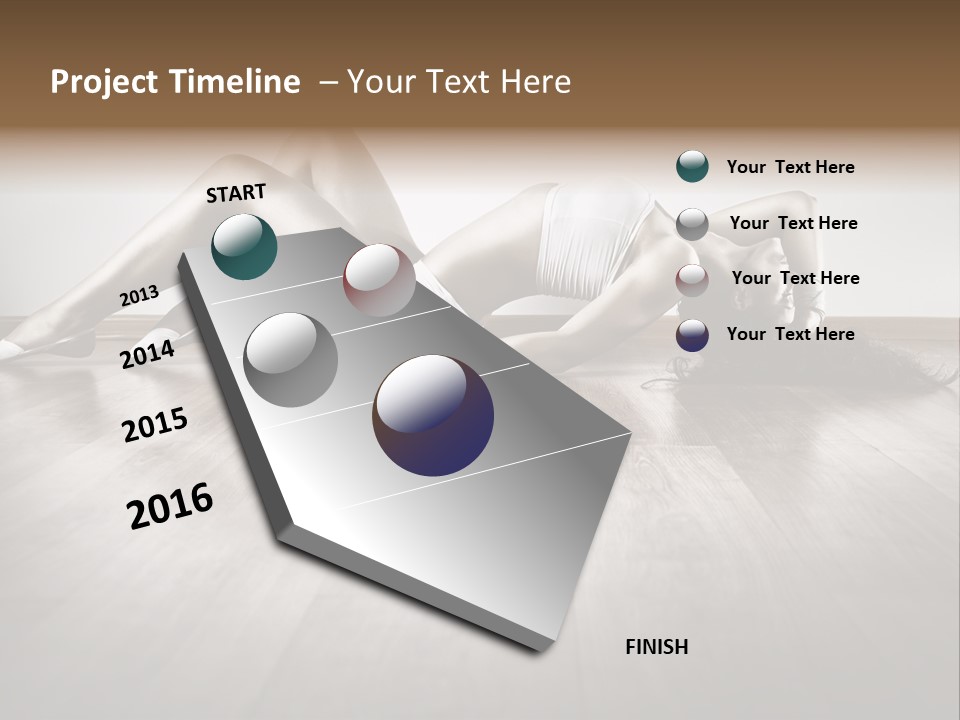 Project Timeline – Your Text Here

START

2013

2014

2015

2016

FINISH

Your Text Here

Your Text Here

Your Text Here

Your Text Here